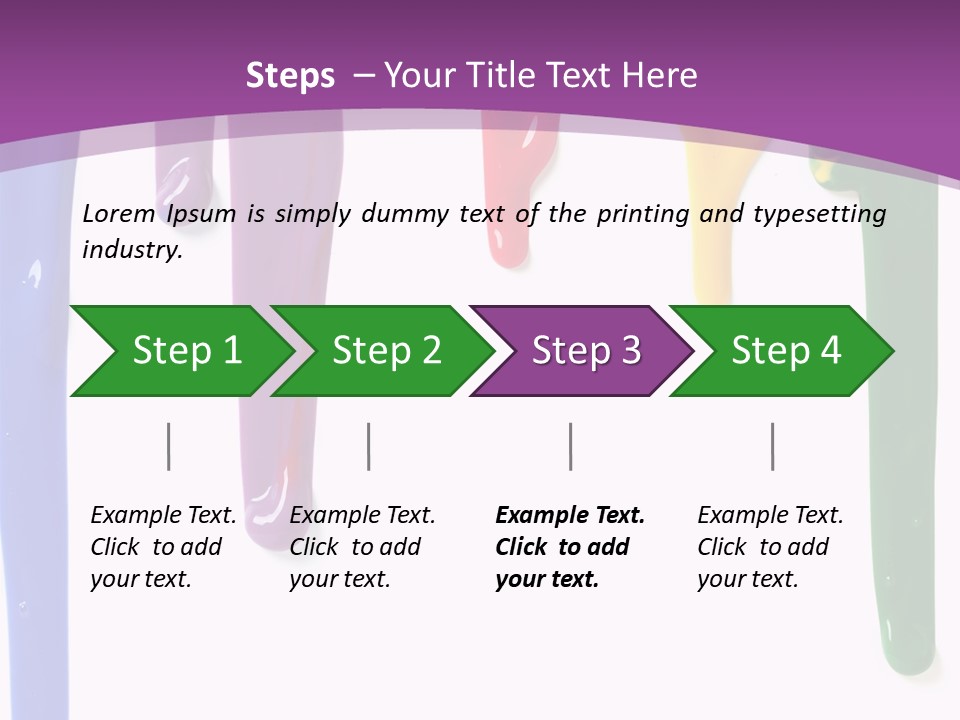 Steps – Your Title Text Here

Lorem Ipsum is simply dummy text of the printing and typesetting industry.

Step 1

Step 2

Step 3

Step 4

Example Text. Click to add your text.

Example Text. Click to add your text.

Example Text. Click to add your text.

Example Text. Click to add your text.